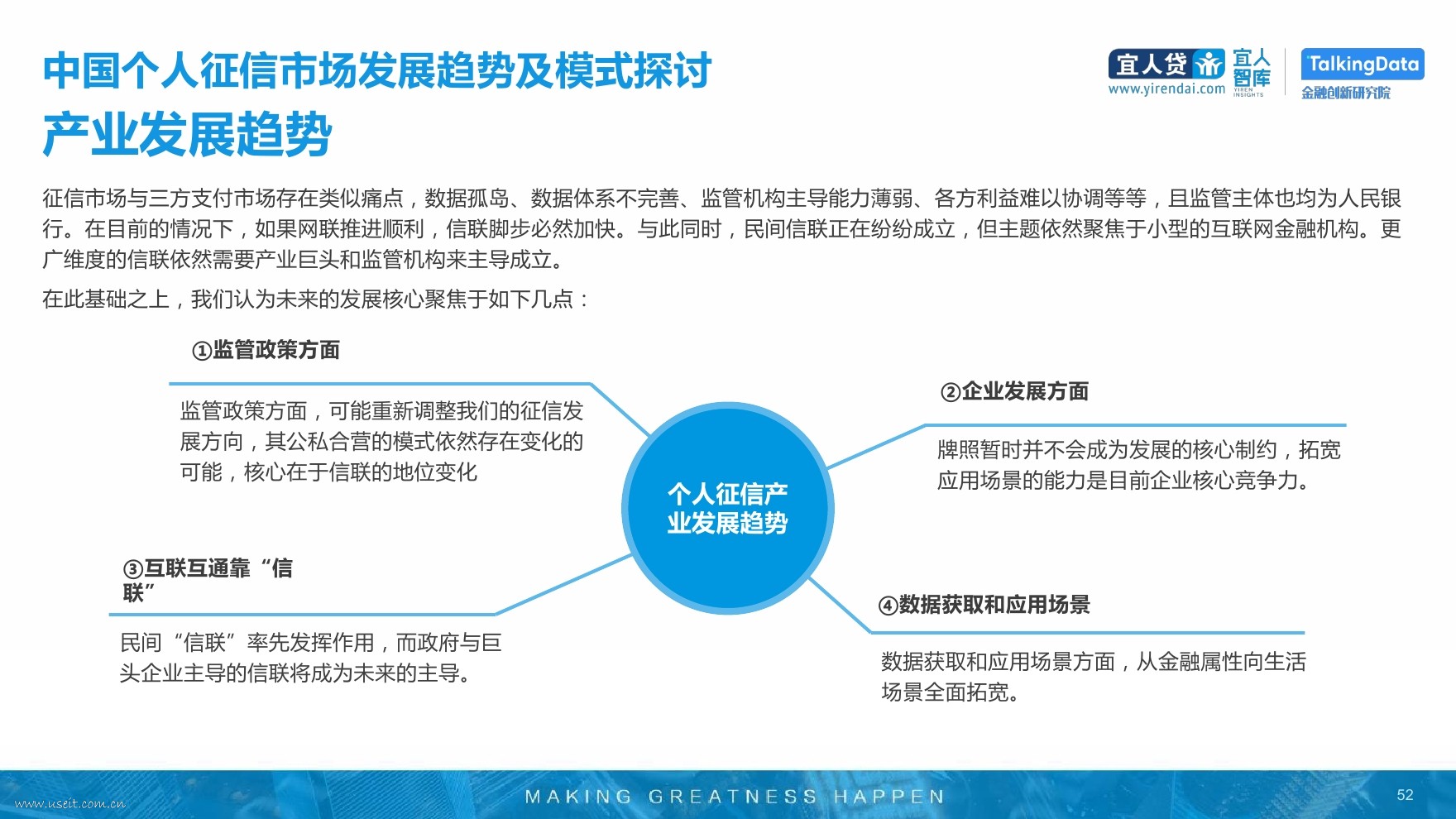 中国个人征信市场发展趋势及模式探讨
产业发展趋势

宜人贷 www.yirendai.com 宜人智库 YIREN INSIGHTS TalkingData 金融创新研究院

征信市场与三方支付市场存在类似痛点，数据孤岛、数据体系不完善、监管机构主导能力薄弱、各方利益难以协调等等，且监管主体也均为人民银行。在目前的情况下，如果网联推进顺利，信联脚步必然加快。与此同时，民间信联正在纷纷成立，但主题依然聚焦于小型的互联网金融机构。更广维度的信联依然需要产业巨头和监管机构来主导成立。

在此基础之上，我们认为未来的发展核心聚焦于如下几点：

①监管政策方面

监管政策方面，可能重新调整我们的征信发展方向，其公私合营的模式依然存在变化的可能，核心在于信联的地位变化

②企业发展方面

牌照暂时并不会成为发展的核心制约，拓宽应用场景的能力是目前企业核心竞争力。

个人征信产业发展趋势

③互联互通靠“信联”

民间“信联”率先发挥作用，而政府与巨头企业主导的信联将成为未来的主导。

④数据获取和应用场景

数据获取和应用场景方面，从金融属性向生活场景全面拓宽。

www.useit.com.cn

MAKING GREATNESS HAPPEN

52